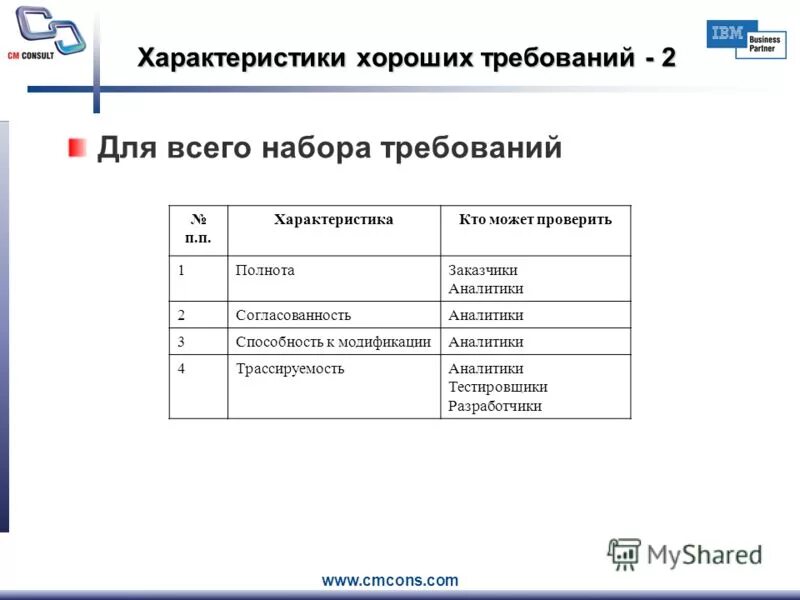 CM CONSULT

Характеристики хороших требований - 2

IBM Business Partner

Для всего набора требований

| № п.п. | Характеристика | Кто может проверить |
|---|---|---|
| 1 | Полнота | Заказчики Аналитики |
| 2 | Согласованность | Аналитики |
| 3 | Способность к модификации | Аналитики |
| 4 | Трассируемость | Аналитики Тестировщики Разработчики |

MyShared

www.cmcons.com